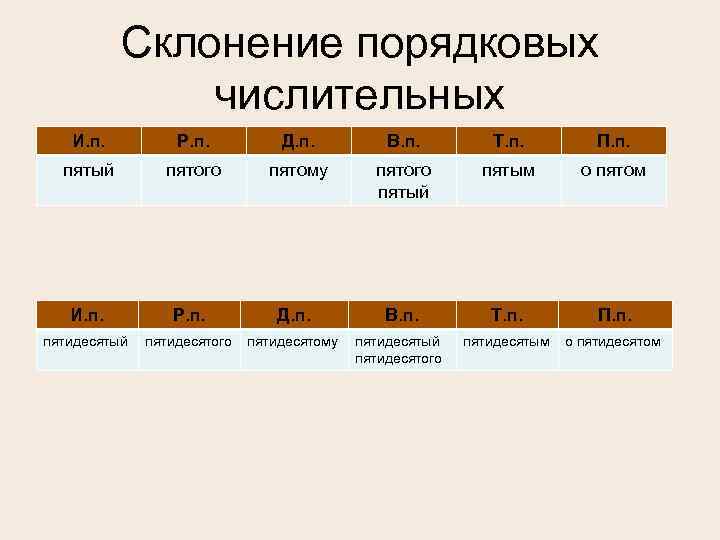 Склонение порядковых числительных

| И.п. | Р.п. | Д.п. | В.п. | Т.п. | П.п. |
|---|---|---|---|---|---|
| пятый | пятого | пятому | пятого пятый | пятым | о пятом |

| И.п. | Р.п. | Д.п. | В.п. | Т.п. | П.п. |
|---|---|---|---|---|---|
| пятидесятый | пятидесятого | пятидесятому | пятидесятый пятидесятого | пятидесятым | о пятидесятом |